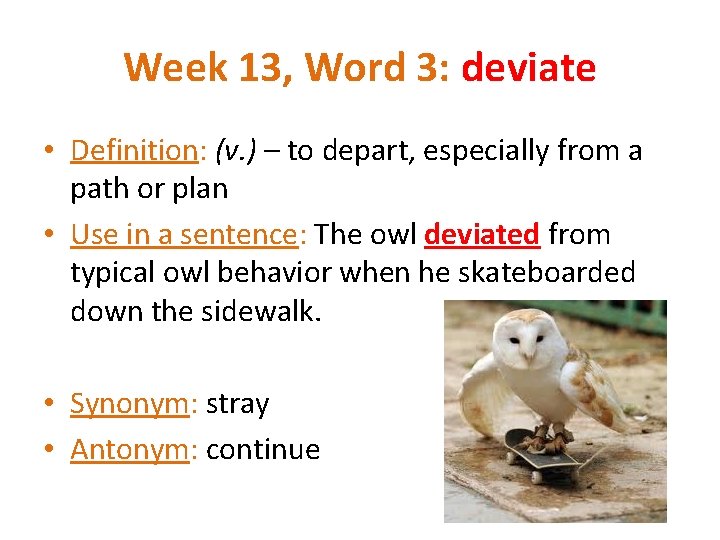 Week 13, Word 3: deviate

• Definition: (v.) – to depart, especially from a path or plan

• Use in a sentence: The owl deviated from typical owl behavior when he skateboarded down the sidewalk.

• Synonym: stray

• Antonym: continue